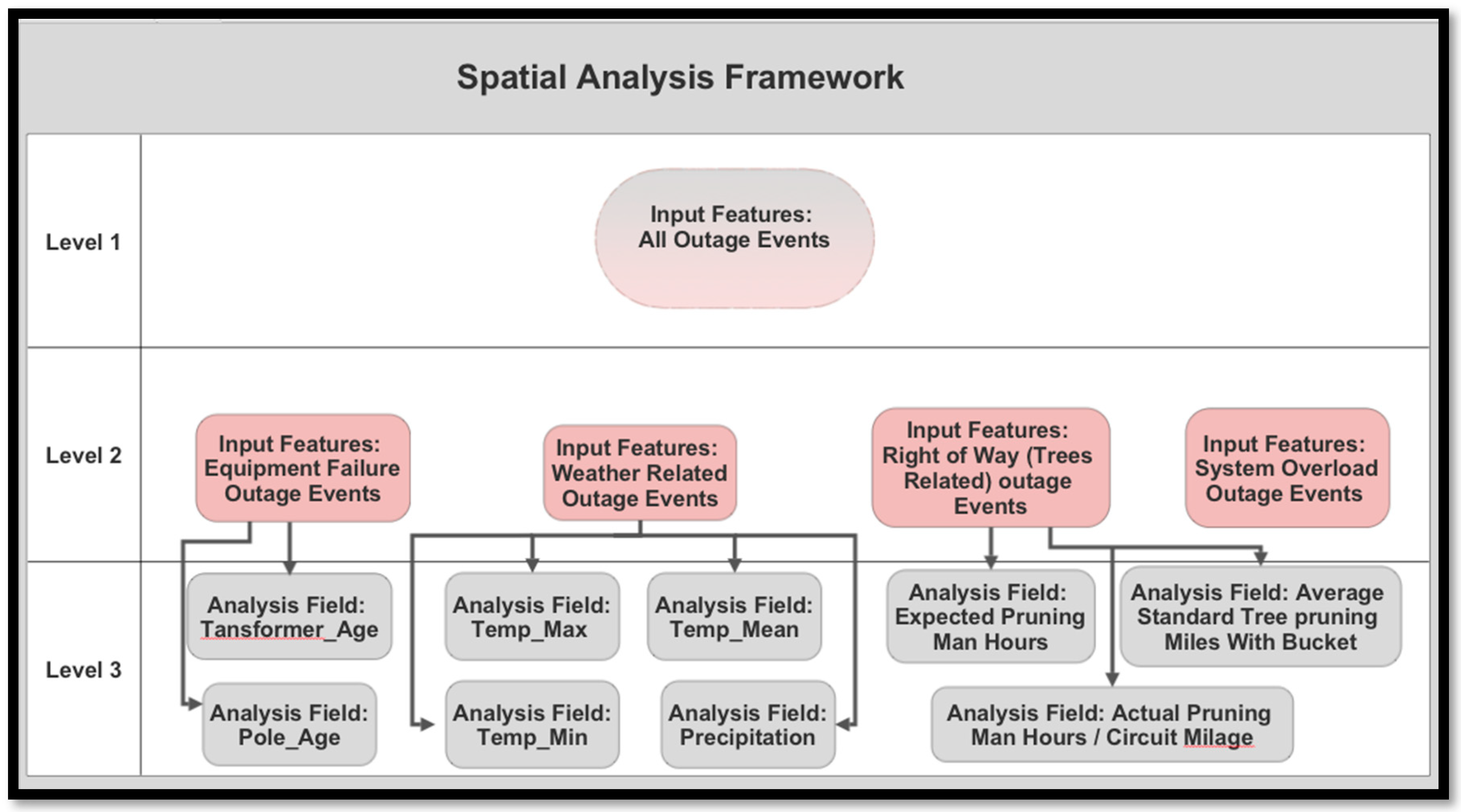 Spatial Analysis Framework

Level 1

Input Features:
All Outage Events

Level 2

Input Features: Equipment Failure Outage Events

Input Features: Weather Related Outage Events

Input Features: Right of Way (Trees Related) outage Events

Input Features: System Overload Outage Events

Level 3

Analysis Field: Tansformer_Age

Analysis Field: Temp_Max

Analysis Field: Temp_Mean

Analysis Field: Expected Pruning Man Hours

Analysis Field: Average Standard Tree pruning Miles With Bucket

Analysis Field: Pole_Age

Analysis Field: Temp_Min

Analysis Field: Precipitation

Analysis Field: Actual Pruning Man Hours / Circuit Milage